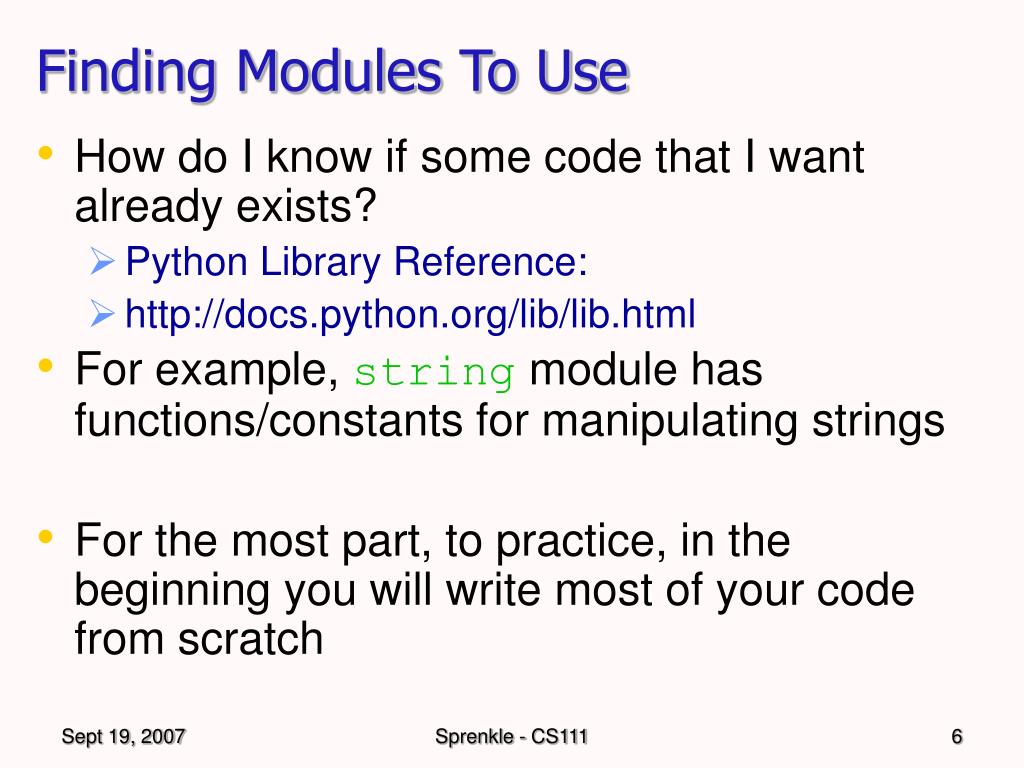 Finding Modules To Use

• How do I know if some code that I want already exists?
  ➢ Python Library Reference:
  ➢ http://docs.python.org/lib/lib.html
• For example, string module has functions/constants for manipulating strings

• For the most part, to practice, in the beginning you will write most of your code from scratch

Sept 19, 2007
Sprenkle - CS111
6